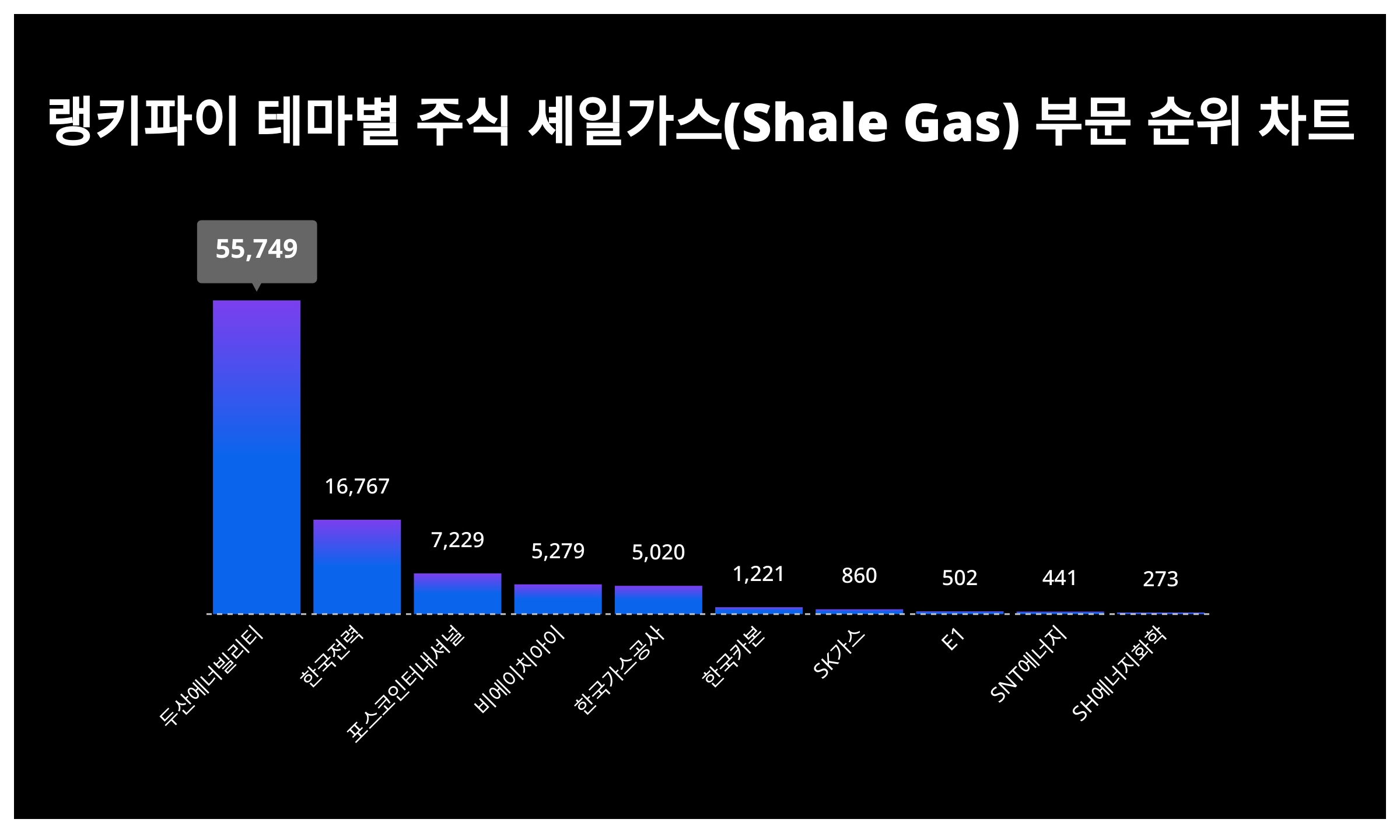 랭키파이 테마별 주식 셰일가스(Shale Gas) 부문 순위 차트

55,749
16,767
7,229
5,279
5,020
1,221
860
502
441
273

두산에너빌리티
한국전력
포스코인터내셔널
비에이치아이
한국가스공사
한국카본
SK가스
E1
SNT에너지
SH에너지화학